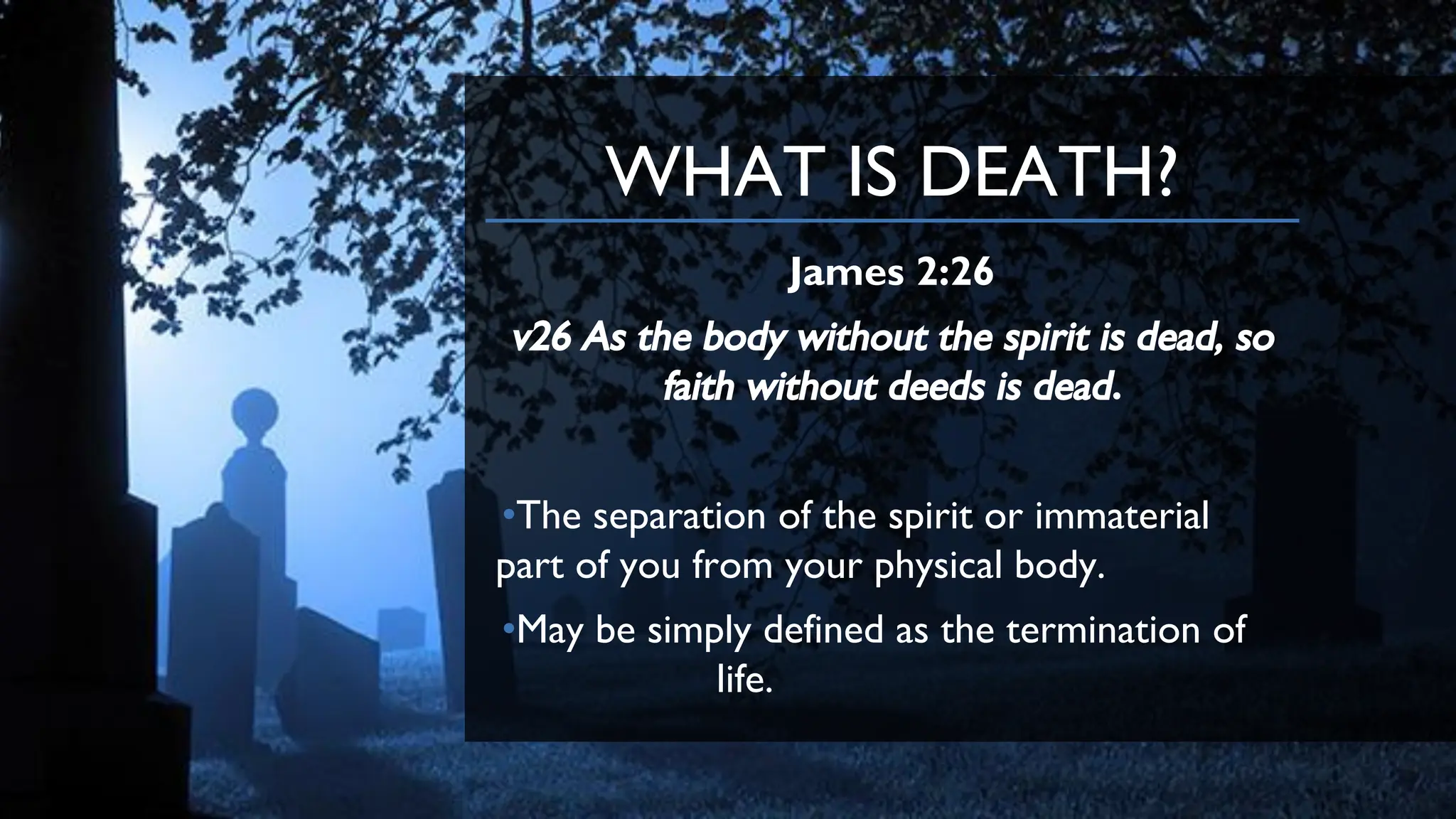 WHAT IS DEATH?

James 2:26

v26 As the body without the spirit is dead, so faith without deeds is dead.

•The separation of the spirit or immaterial part of you from your physical body.

•May be simply defined as the termination of life.